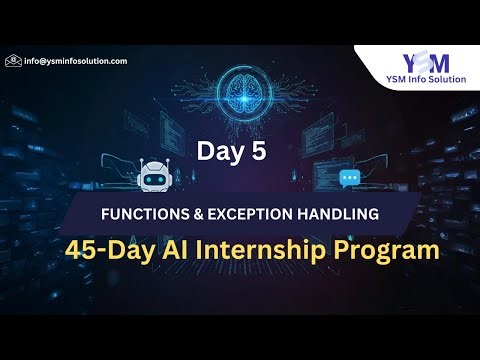 info@ysminfosolution.com

YSM
YSM Info Solution

Day 5

FUNCTIONS & EXCEPTION HANDLING

45-Day AI Internship Program